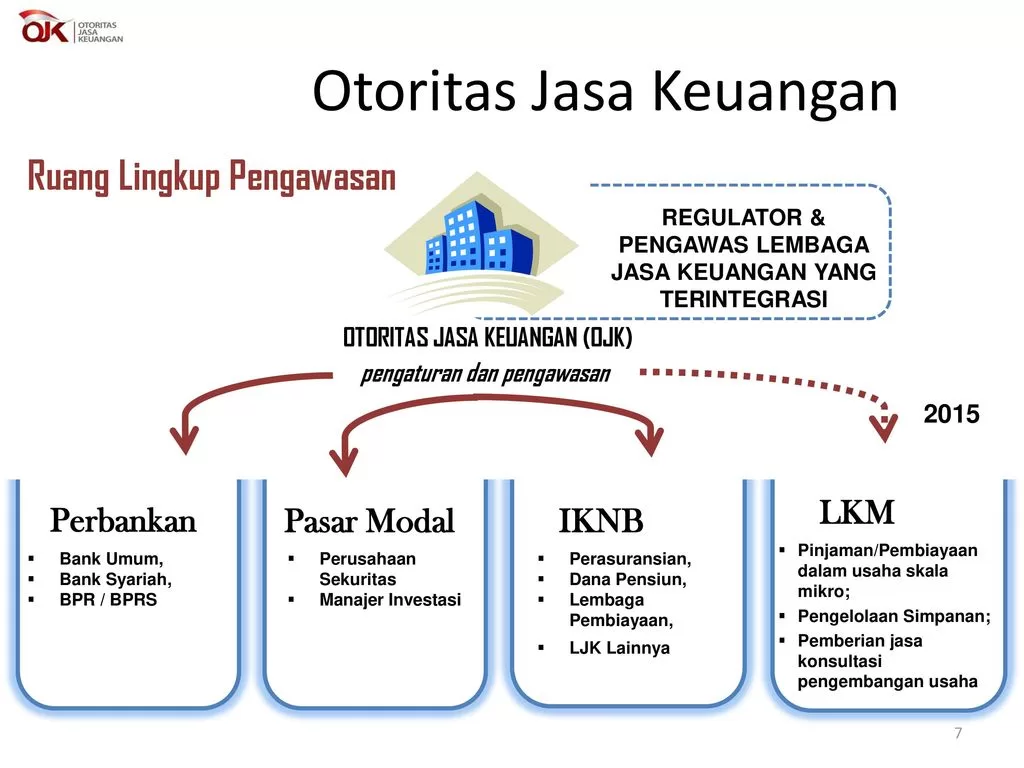 OJK OTORITAS JASA KEUANGAN

Otoritas Jasa Keuangan

Ruang Lingkup Pengawasan

REGULATOR & PENGAWAS LEMBAGA JASA KEUANGAN YANG TERINTEGRASI

OTORITAS JASA KEUANGAN (OJK)
pengaturan dan pengawasan

2015

Perbankan
- Bank Umum,
- Bank Syariah,
- BPR / BPRS

Pasar Modal
- Perusahaan Sekuritas
- Manajer Investasi

IKNB
- Perasuransian,
- Dana Pensiun,
- Lembaga Pembiayaan,
- LJK Lainnya

LKM
- Pinjaman/Pembiayaan dalam usaha skala mikro;
- Pengelolaan Simpanan;
- Pemberian jasa konsultasi pengembangan usaha

7